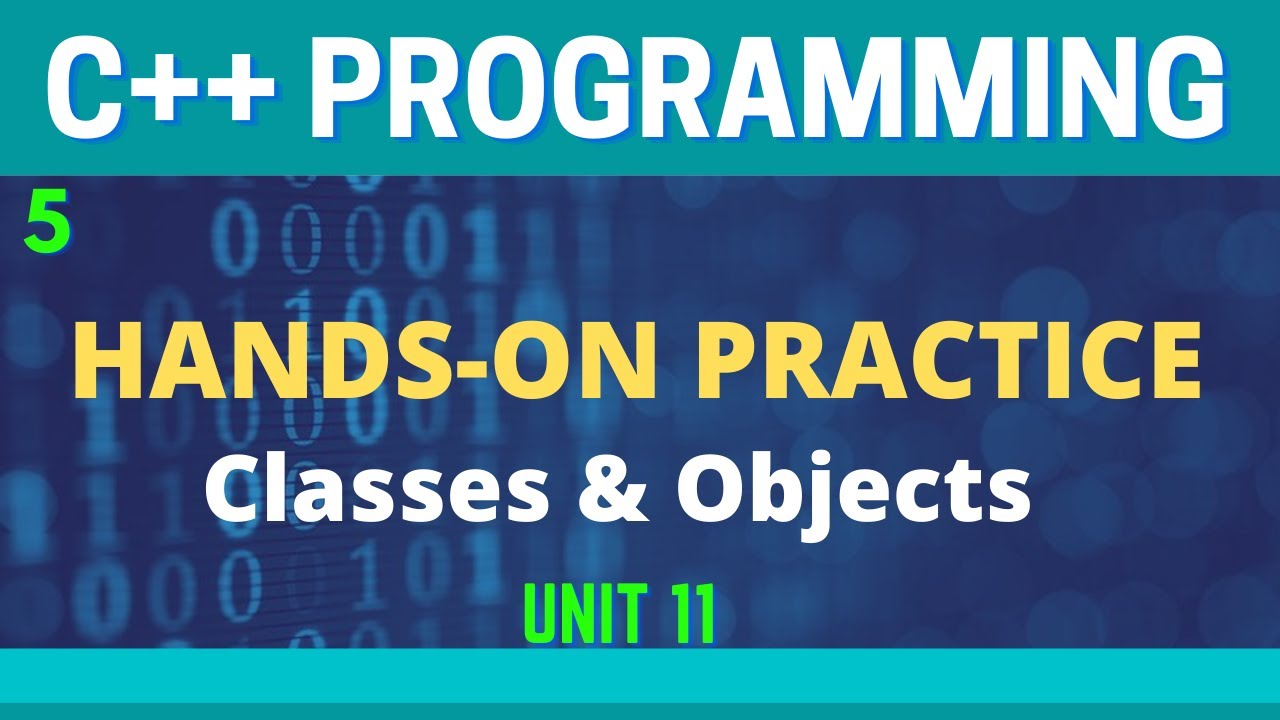 C++ PROGRAMMING

5

HANDS-ON PRACTICE

Classes & Objects

UNIT 11